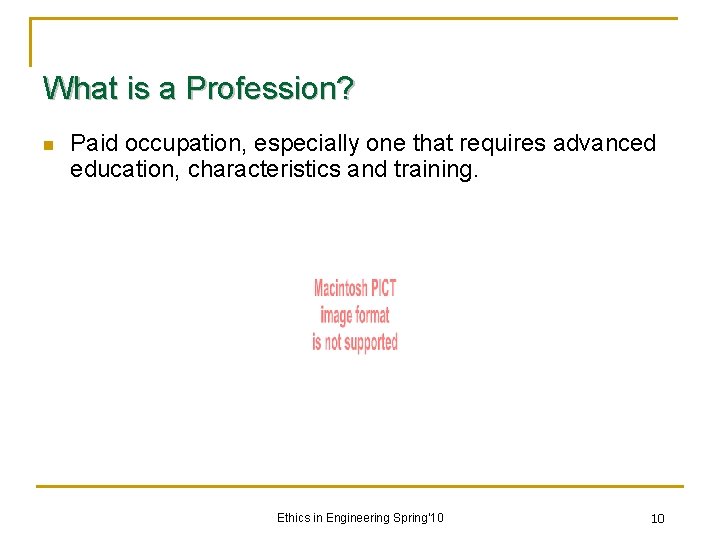 What is a Profession?

Paid occupation, especially one that requires advanced education, characteristics and training.

Macintosh PICT image format is not supported

Ethics in Engineering Spring'10

10